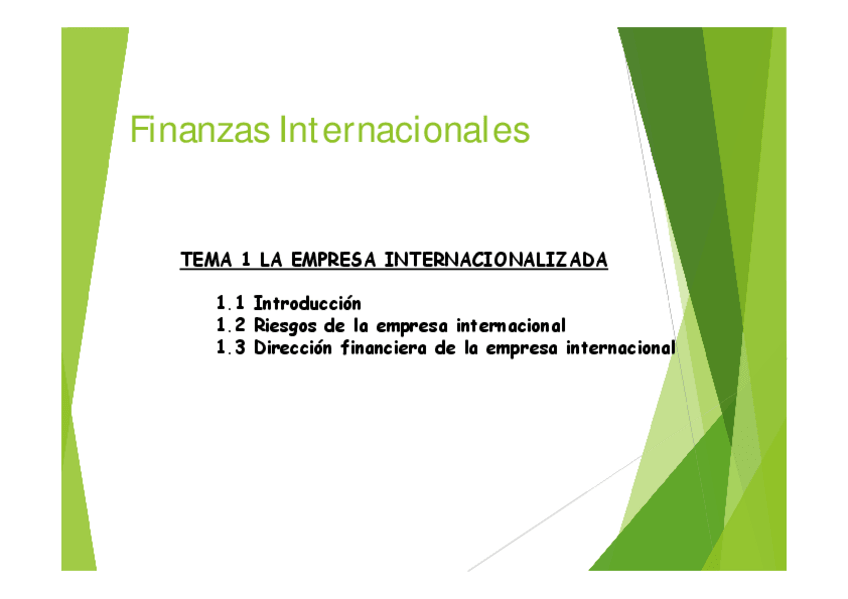 Finanzas Internacionales

TEMA 1 LA EMPRESA INTERNACIONALIZADA

1.1 Introducción
1.2 Riesgos de la empresa internacional
1.3 Dirección financiera de la empresa internacional